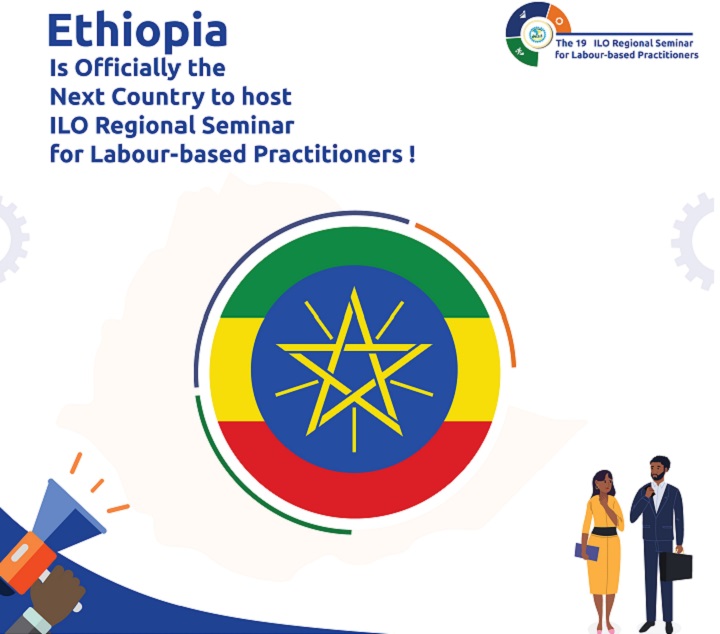 Ethiopia
Is Officially the Next Country to host ILO Regional Seminar for Labour-based Practitioners !

The 19 ILO Regional Seminar for Labour-based Practitioners